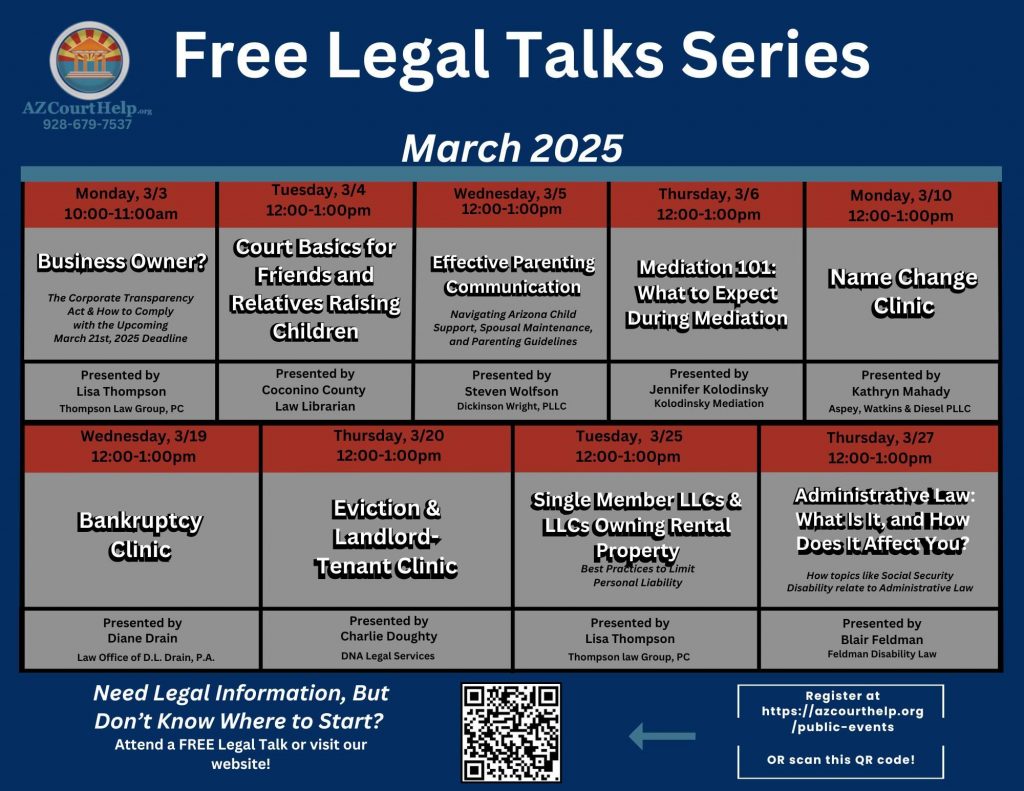 AZCourtHelp.org
928-679-7537

Free Legal Talks Series

March 2025

| Monday, 3/3 10:00-11:00am | Tuesday, 3/4 12:00-1:00pm | Wednesday, 3/5 12:00-1:00pm | Thursday, 3/6 12:00-1:00pm | Monday, 3/10 12:00-1:00pm |
|---|---|---|---|---|
| Business Owner? The Corporate Transparency Act & How to Comply with the Upcoming March 21st, 2025 Deadline | Court Basics for Friends and Relatives Raising Children | Effective Parenting Communication Navigating Arizona Child Support, Spousal Maintenance, and Parenting Guidelines | Mediation 101: What to Expect During Mediation | Name Change Clinic |
| Presented by Lisa Thompson Thompson Law Group, PC | Presented by Coconino County Law Librarian | Presented by Steven Wolfson Dickinson Wright, PLLC | Presented by Jennifer Kolodinsky Kolodinsky Mediation | Presented by Kathryn Mahady Aspey, Watkins & Diesel PLLC |

| Wednesday, 3/19 12:00-1:00pm | Thursday, 3/20 12:00-1:00pm | Tuesday, 3/25 12:00-1:00pm | Thursday, 3/27 12:00-1:00pm |
|---|---|---|---|
| Bankruptcy Clinic | Eviction & Landlord-Tenant Clinic | Single Member LLCs & LLCs Owning Rental Property Best Practices to Limit Personal Liability | Administrative Law: What Is It, and How Does It Affect You? How topics like Social Security Disability relate to Administrative Law |
| Presented by Diane Drain Law Office of D.L. Drain, P.A. | Presented by Charlie Doughty DNA Legal Services | Presented by Lisa Thompson Thompson law Group, PC | Presented by Blair Feldman Feldman Disability Law |

Need Legal Information, But Don't Know Where to Start?
Attend a FREE Legal Talk or visit our website!

Register at https://azcourthelp.org/public-events

OR scan this QR code!